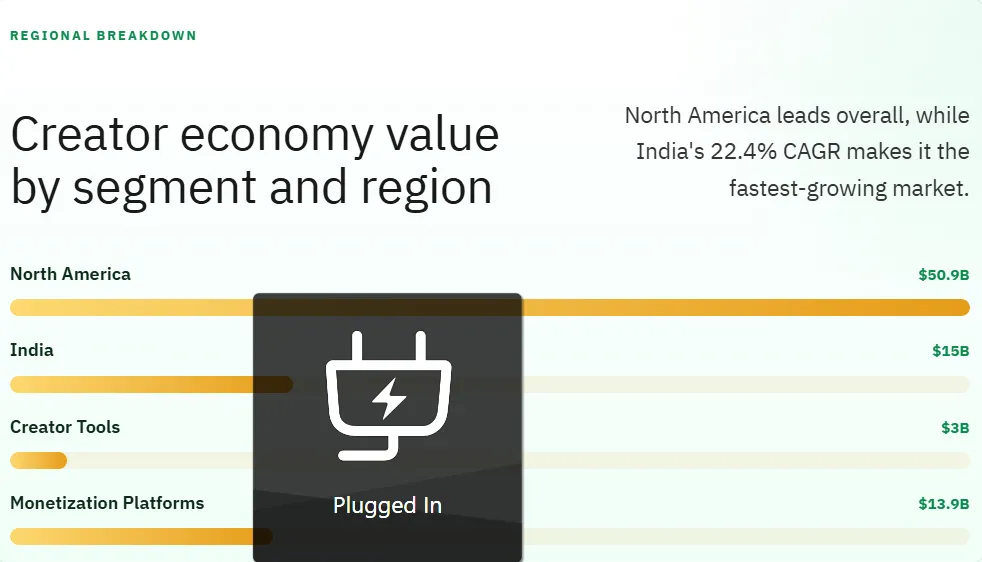 REGIONAL BREAKDOWN

Creator economy value by segment and region

North America leads overall, while India's 22.4% CAGR makes it the fastest-growing market.

North America $50.9B

India $15B

Creator Tools $3B

Monetization Platforms $13.9B

Plugged In